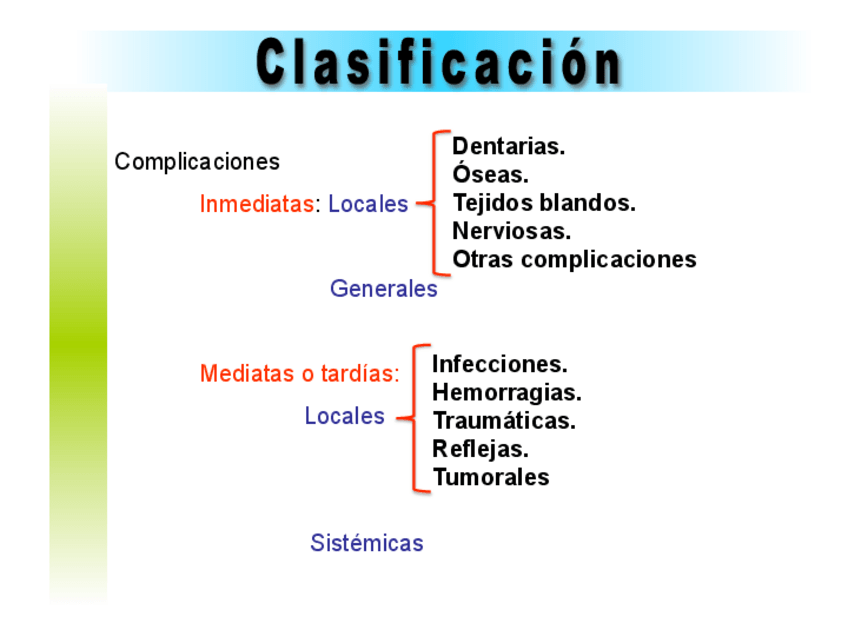 Clasificación

Complicaciones

Inmediatas: Locales

Dentarias.
Óseas.
Tejidos blandos.
Nerviosas.
Otras complicaciones

Generales

Mediatas o tardías:

Locales

Infecciones.
Hemorragias.
Traumáticas.
Reflejas.
Tumorales

Sistémicas